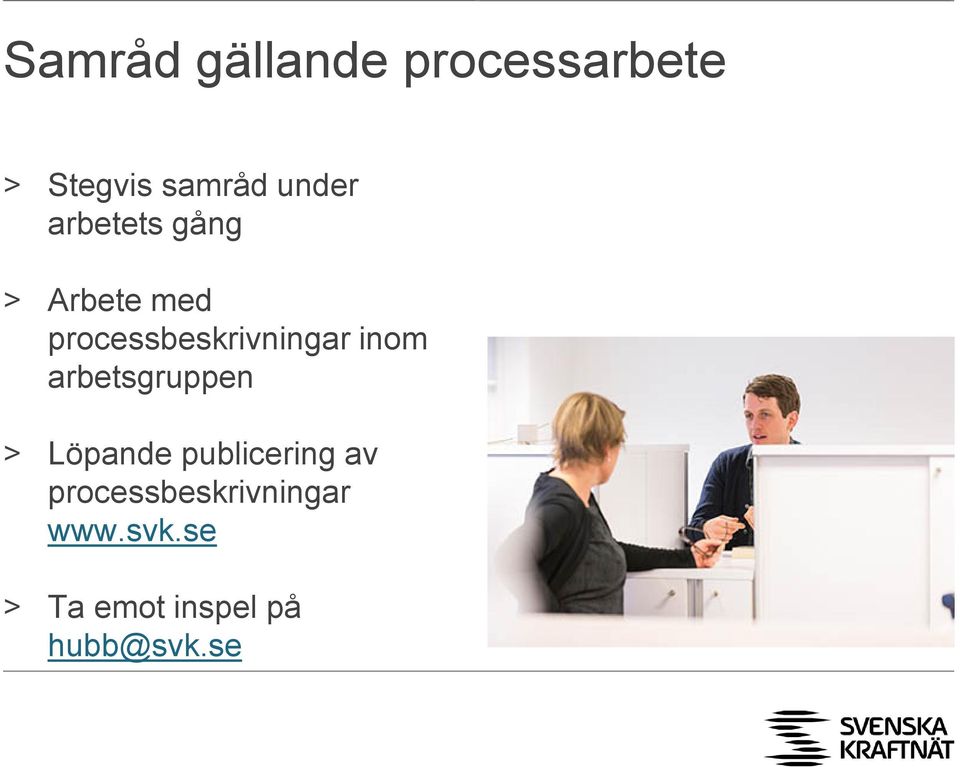 Samråd gällande processarbete

> Stegvis samråd under arbetets gång

> Arbete med processbeskrivningar inom arbetsgruppen

> Löpande publicering av processbeskrivningar www.svk.se

> Ta emot inspel på hubb@svk.se

SVENSKA KRAFTNÄT